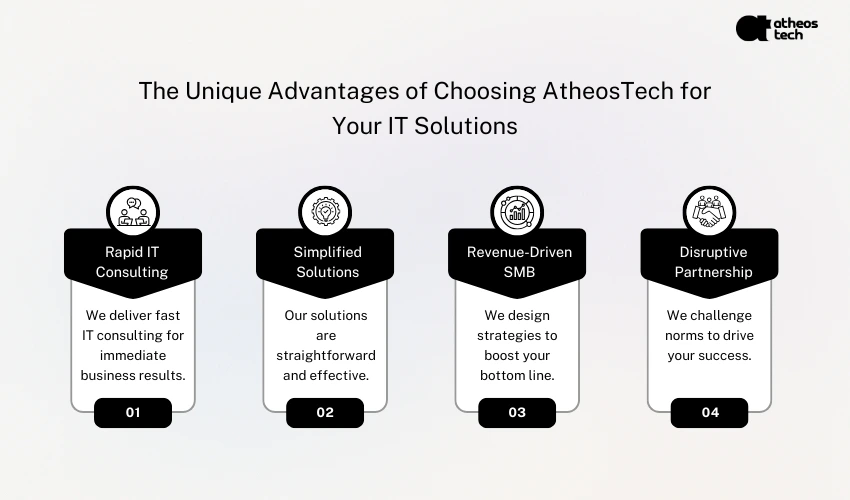 atheos tech

The Unique Advantages of Choosing AtheosTech for Your IT Solutions

Rapid IT Consulting

We deliver fast IT consulting for immediate business results.

01

Simplified Solutions

Our solutions are straightforward and effective.

02

Revenue-Driven SMB

We design strategies to boost your bottom line.

03

Disruptive Partnership

We challenge norms to drive your success.

04